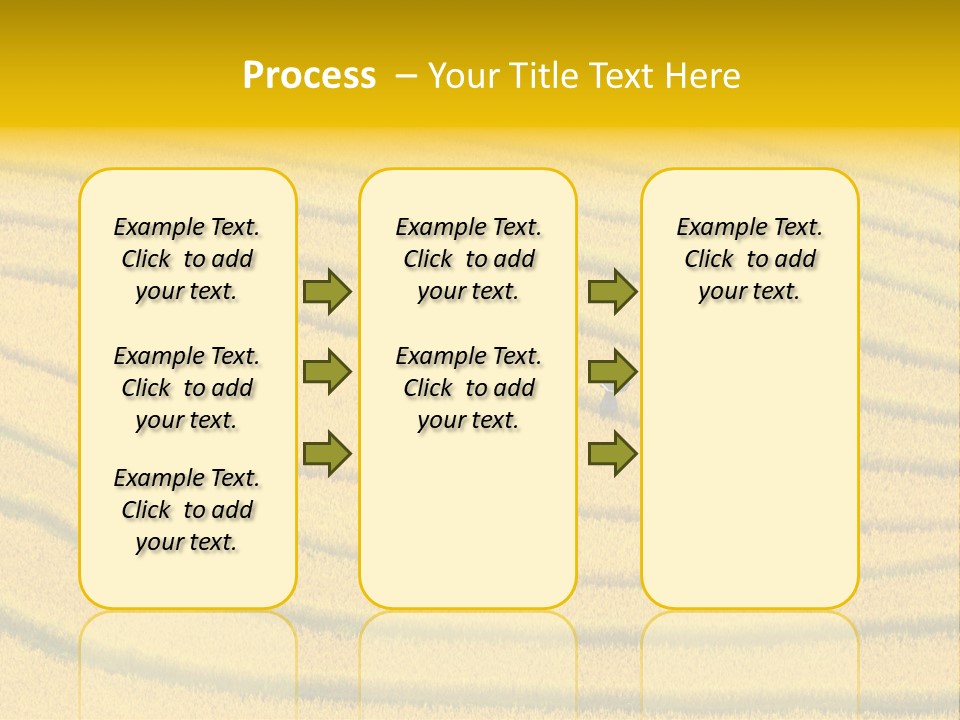 Process – Your Title Text Here

Example Text. Click to add your text.

Example Text. Click to add your text.

Example Text. Click to add your text.

Example Text. Click to add your text.

Example Text. Click to add your text.

Example Text. Click to add your text.